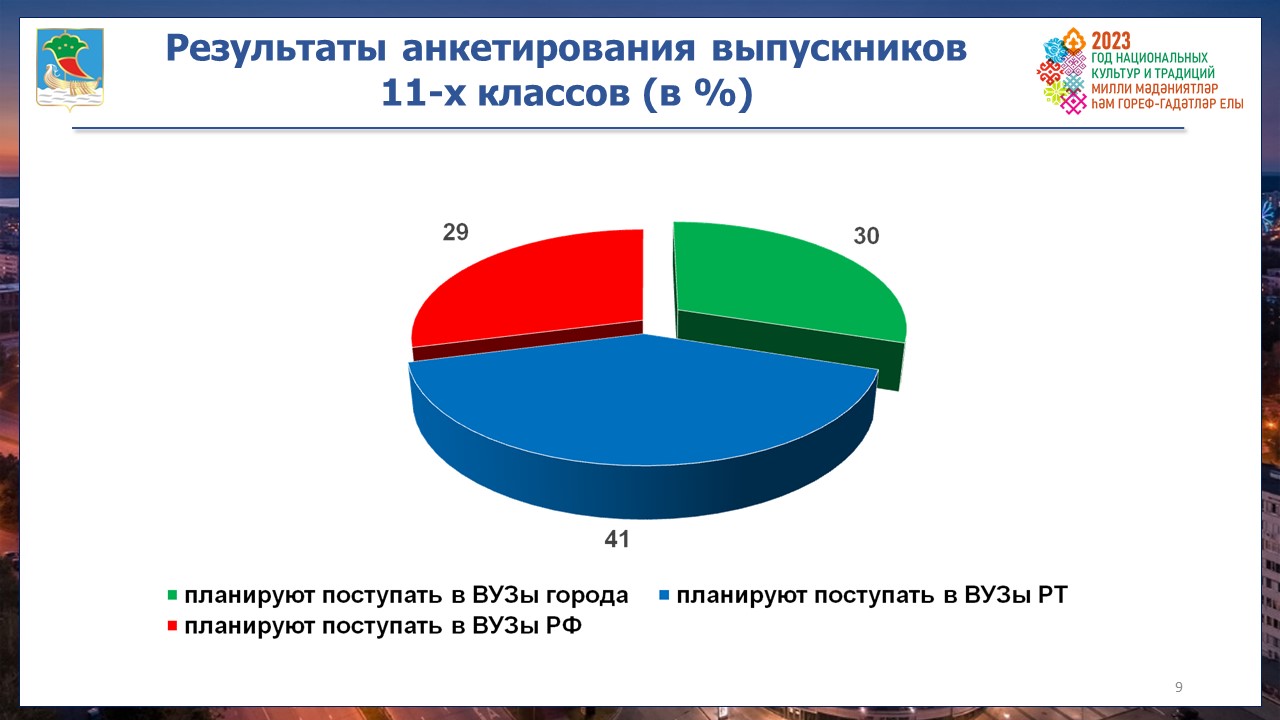 Результаты анкетирования выпускников 11-х классов (в %)

2023
ГОД НАЦИОНАЛЬНЫХ КУЛЬТУР И ТРАДИЦИЙ
МИЛЛИ МӘДӘНИЯТЛӘР ҺӘМ ГОРЕФ-ГАДӘТЛӘР ЕЛЫ

29

30

41

планируют поступать в ВУЗы города
планируют поступать в ВУЗы РТ
планируют поступать в ВУЗы РФ

9